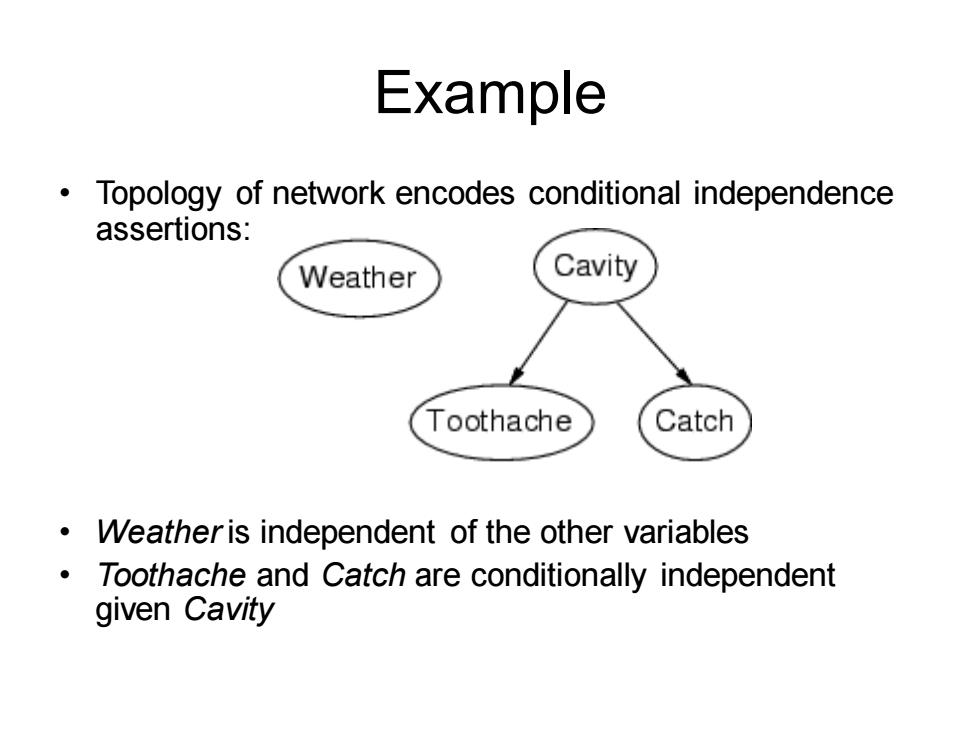 Example

• Topology of network encodes conditional independence assertions:

Weather

Cavity

Toothache

Catch

• Weather is independent of the other variables
• Toothache and Catch are conditionally independent given Cavity